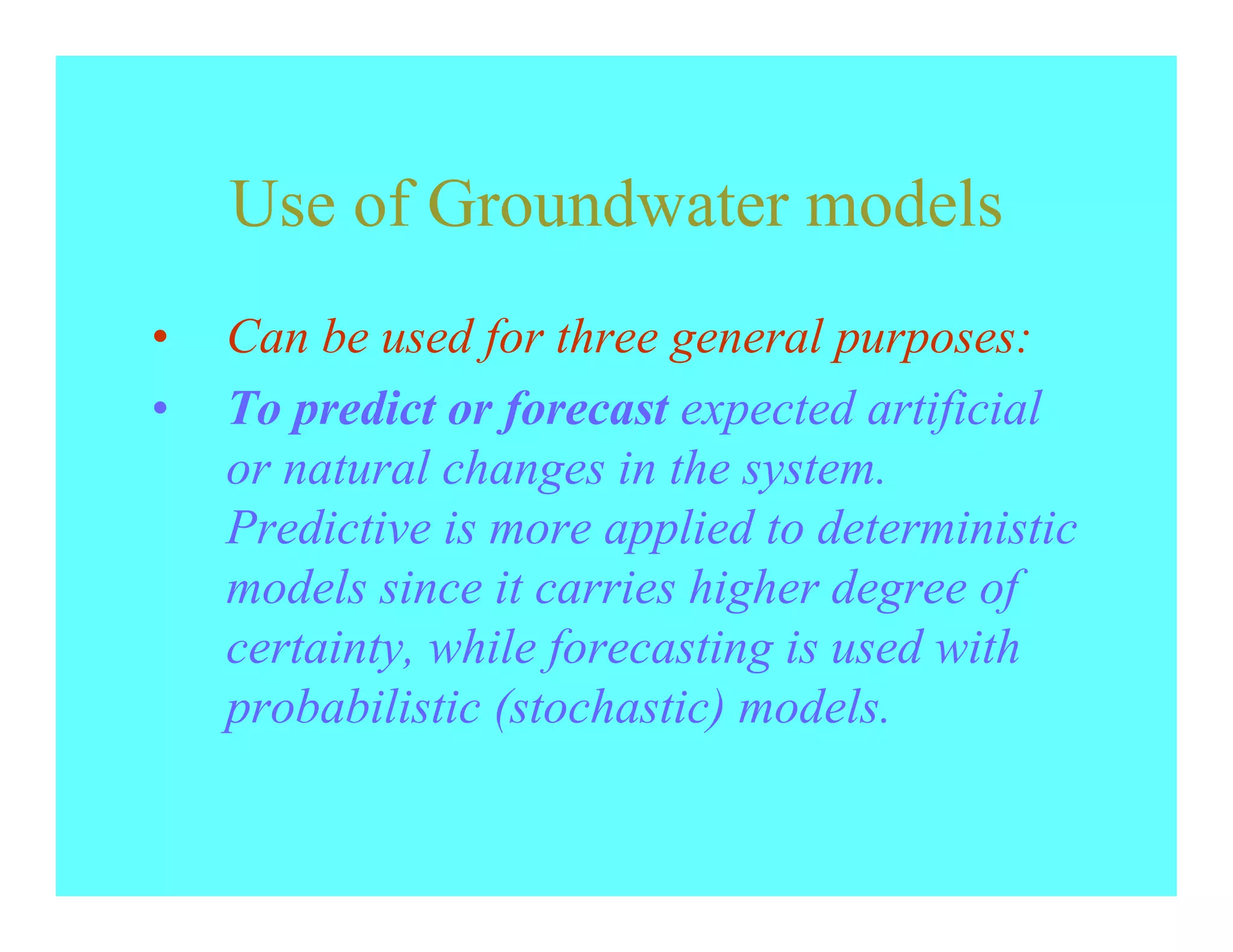 Use of Groundwater models

• Can be used for three general purposes:

• To predict or forecast expected artificial or natural changes in the system. Predictive is more applied to deterministic models since it carries higher degree of certainty, while forecasting is used with probabilistic (stochastic) models.